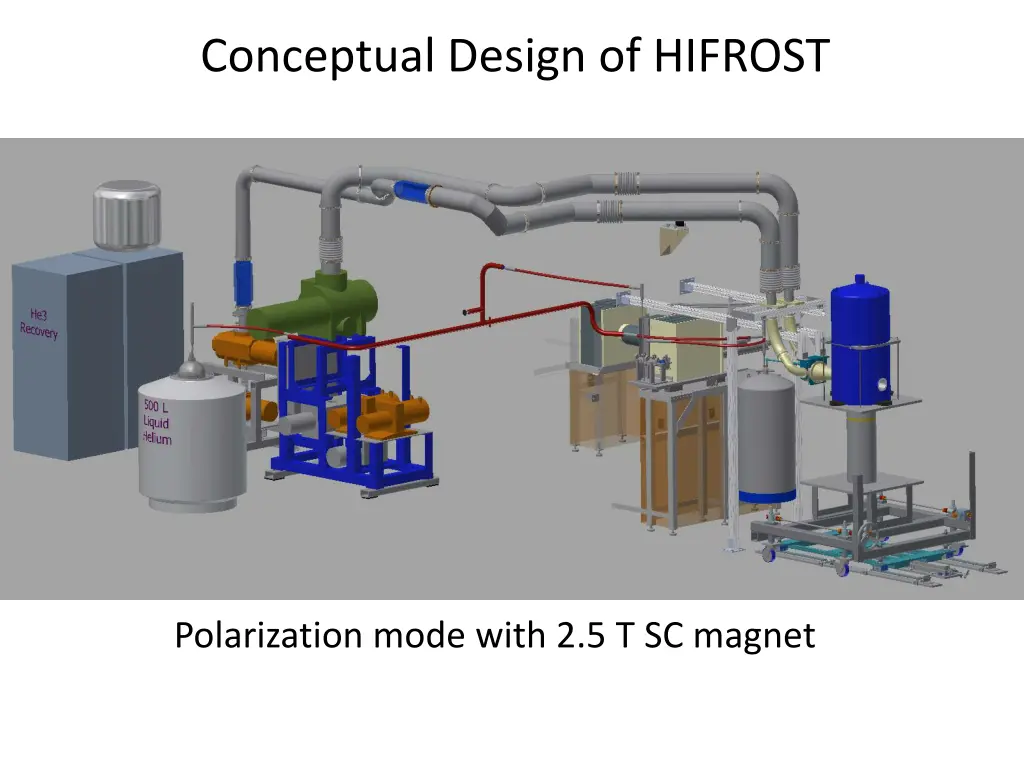 Conceptual Design of HIFROST

He3 Recovery

500 L Liquid Helium

Polarization mode with 2.5 T SC magnet